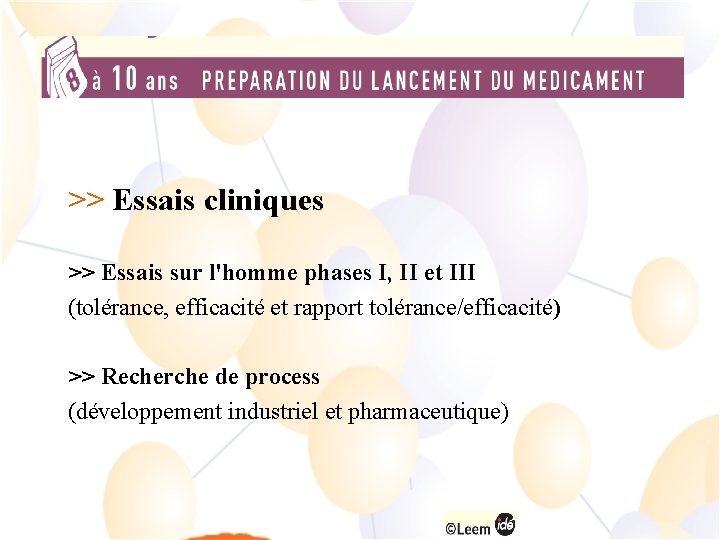 8 à 10 ans PREPARATION DU LANCEMENT DU MEDICAMENT

>> Essais cliniques

>> Essais sur l'homme phases I, II et III
(tolérance, efficacité et rapport tolérance/efficacité)

>> Recherche de process
(développement industriel et pharmaceutique)

©Leem idé